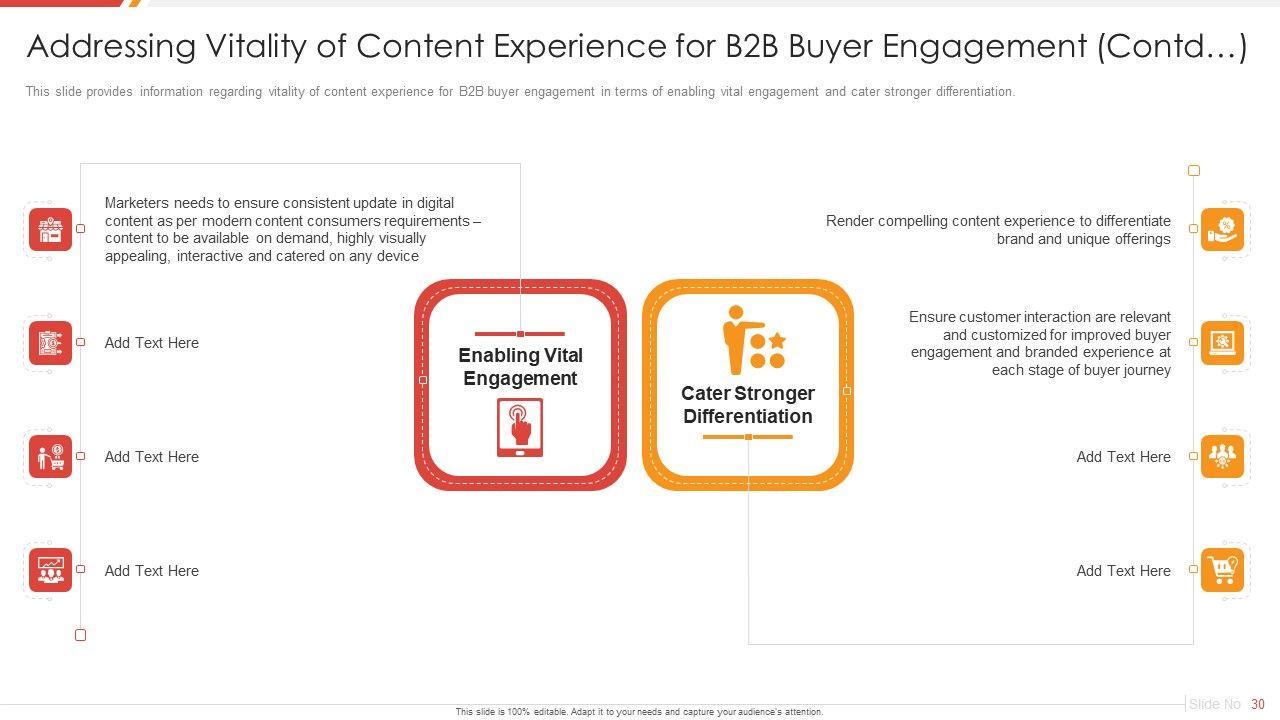 Addressing Vitality of Content Experience for B2B Buyer Engagement (Contd…)

This slide provides information regarding vitality of content experience for B2B buyer engagement in terms of enabling vital engagement and cater stronger differentiation.

Marketers needs to ensure consistent update in digital content as per modern content consumers requirements – content to be available on demand, highly visually appealing, interactive and catered on any device

Add Text Here

Add Text Here

Add Text Here

Enabling Vital Engagement

Cater Stronger Differentiation

Render compelling content experience to differentiate brand and unique offerings

Ensure customer interaction are relevant and customized for improved buyer engagement and branded experience at each stage of buyer journey

Add Text Here

Add Text Here

This slide is 100% editable. Adapt it to your needs and capture your audience's attention.

Slide No 30